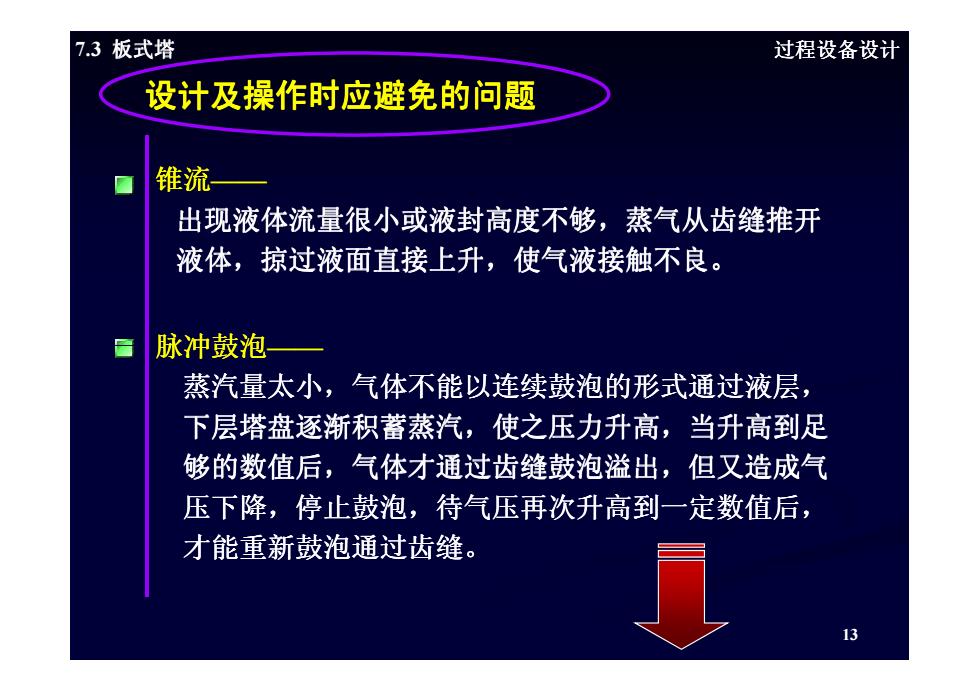 7.3 板式塔

过程设备设计

设计及操作时应避免的问题

锥流——
出现液体流量很小或液封高度不够，蒸气从齿缝推开液体，掠过液面直接上升，使气液接触不良。

脉冲鼓泡——
蒸汽量太小，气体不能以连续鼓泡的形式通过液层，下层塔盘逐渐积蓄蒸汽，使之压力升高，当升高到足够的数值后，气体才通过齿缝鼓泡溢出，但又造成气压下降，停止鼓泡，待气压再次升高到一定数值后，才能重新鼓泡通过齿缝。

13